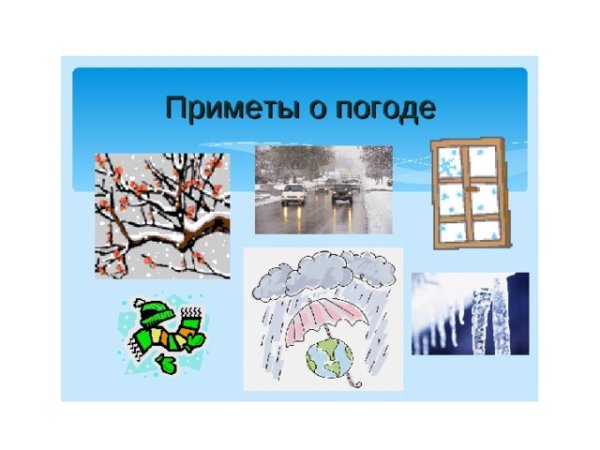 Приметы о погоде